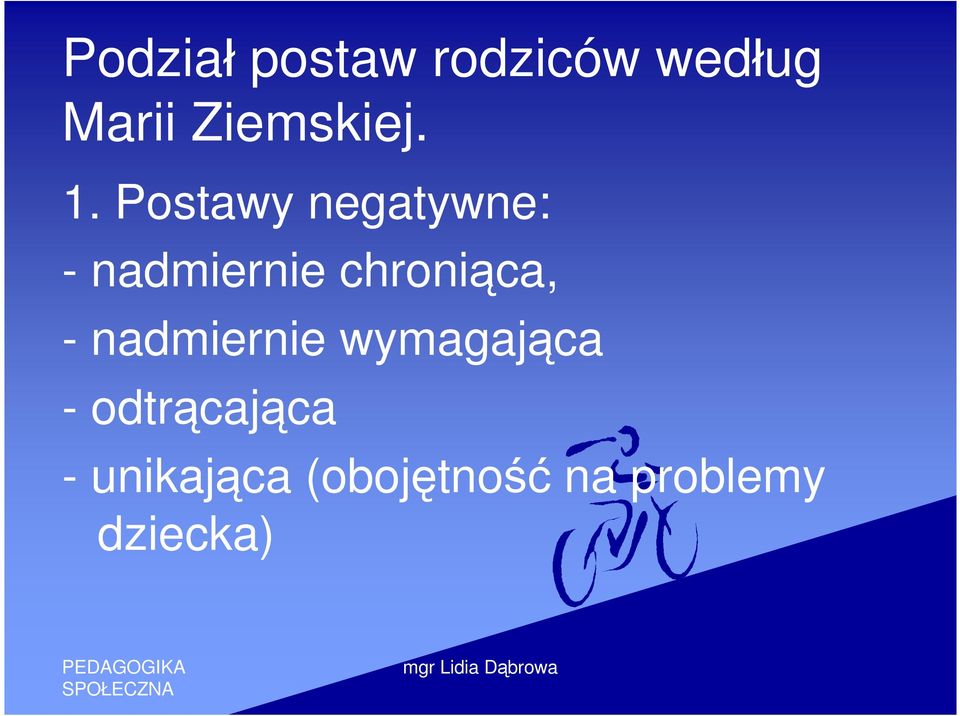 Podział postaw rodziców według Marii Ziemskiej.

1. Postawy negatywne:

- nadmiernie chroniąca,

- nadmiernie wymagająca

- odtrącająca

- unikająca (obojętność na problemy dziecka)

PEDAGOGIKA SPOŁECZNA

mgr Lidia Dąbrowa